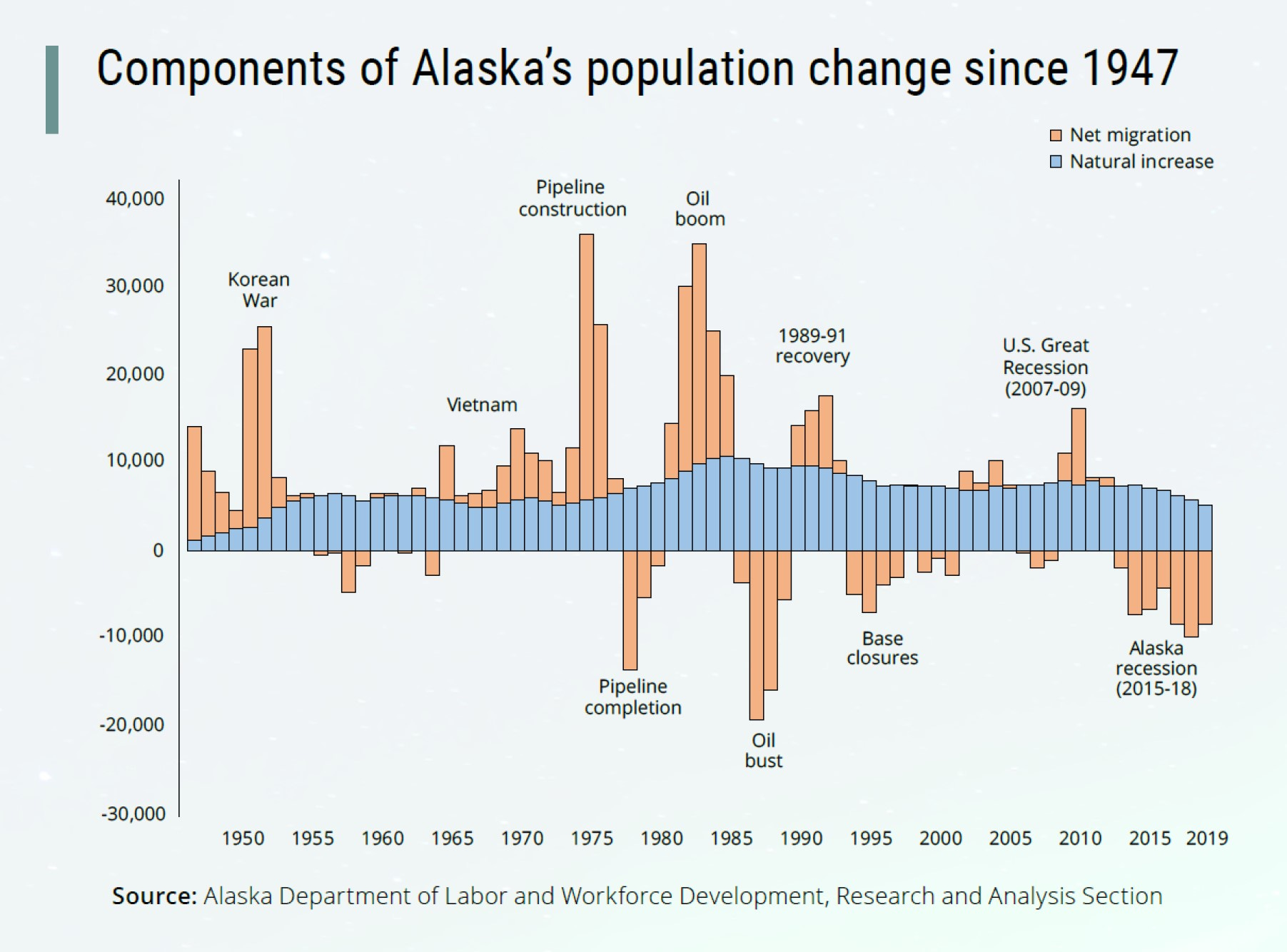 Components of Alaska's population change since 1947

Net migration
Natural increase

40,000
30,000
20,000
10,000
0
-10,000
-20,000
-30,000

Korean War
Vietnam
Pipeline construction
Oil boom
1989-91 recovery
U.S. Great Recession (2007-09)
Pipeline completion
Oil bust
Base closures
Alaska recession (2015-18)

1950 1955 1960 1965 1970 1975 1980 1985 1990 1995 2000 2005 2010 2015 2019

Source: Alaska Department of Labor and Workforce Development, Research and Analysis Section